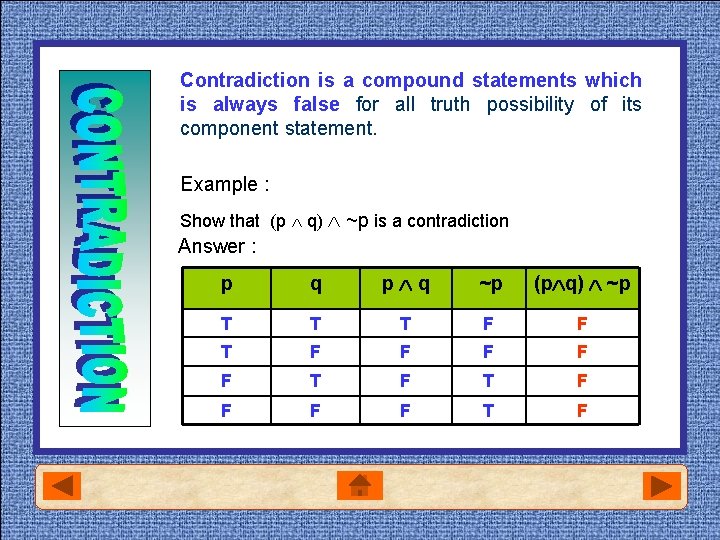 CONTRADICTION

Contradiction is a compound statements which is always false for all truth possibility of its component statement.

Example :

Show that $(p \wedge q) \wedge \sim p$ is a contradiction

Answer :

| p | q | $p \wedge q$ | $\sim p$ | $(p \wedge q) \wedge \sim p$ |
|---|---|---|---|---|
| T | T | T | F | F |
| T | F | F | F | F |
| F | T | F | T | F |
| F | F | F | T | F |